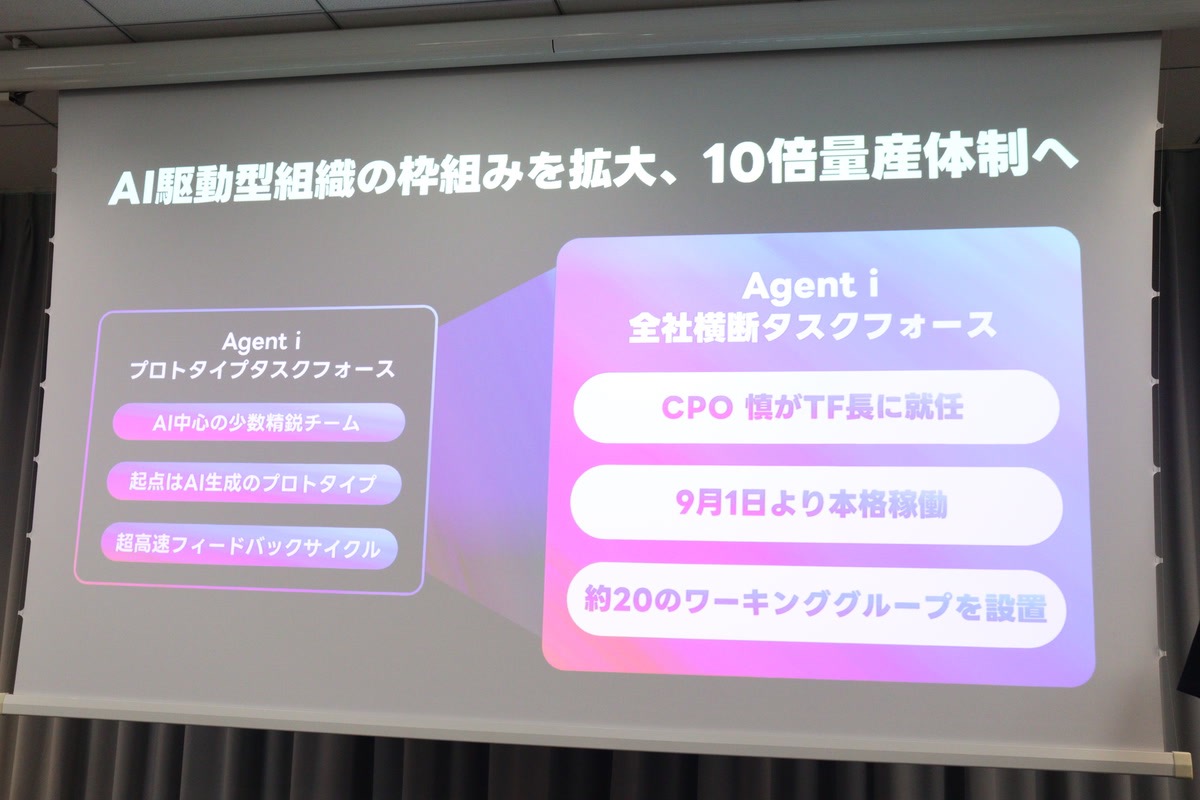 AI駆動型組織の枠組みを拡大、10倍量産体制へ

Agent i
プロトタイプタスクフォース

AI中心の少数精鋭チーム

起点はAI生成のプロトタイプ

超高速フィードバックサイクル

Agent i
全社横断タスクフォース

CPO 慎がTF長に就任

9月1日より本格稼働

約20のワーキンググループを設置